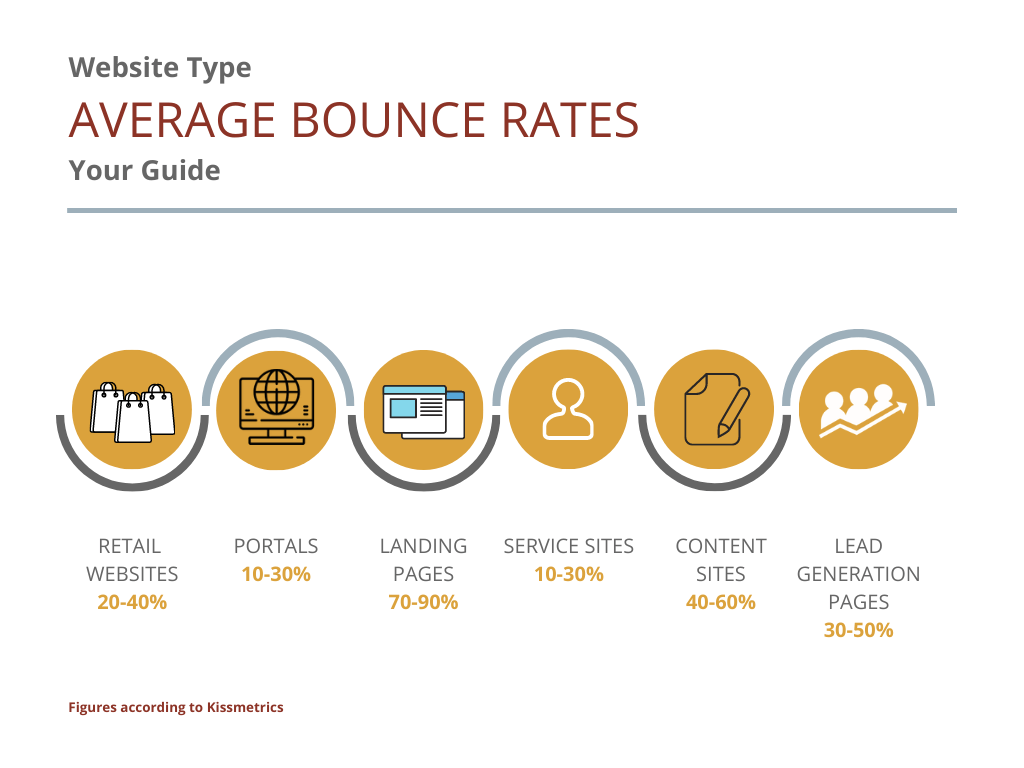 Website Type

AVERAGE BOUNCE RATES

Your Guide

RETAIL WEBSITES
20-40%

PORTALS
10-30%

LANDING PAGES
70-90%

SERVICE SITES
10-30%

CONTENT SITES
40-60%

LEAD GENERATION PAGES
30-50%

Figures according to Kissmetrics